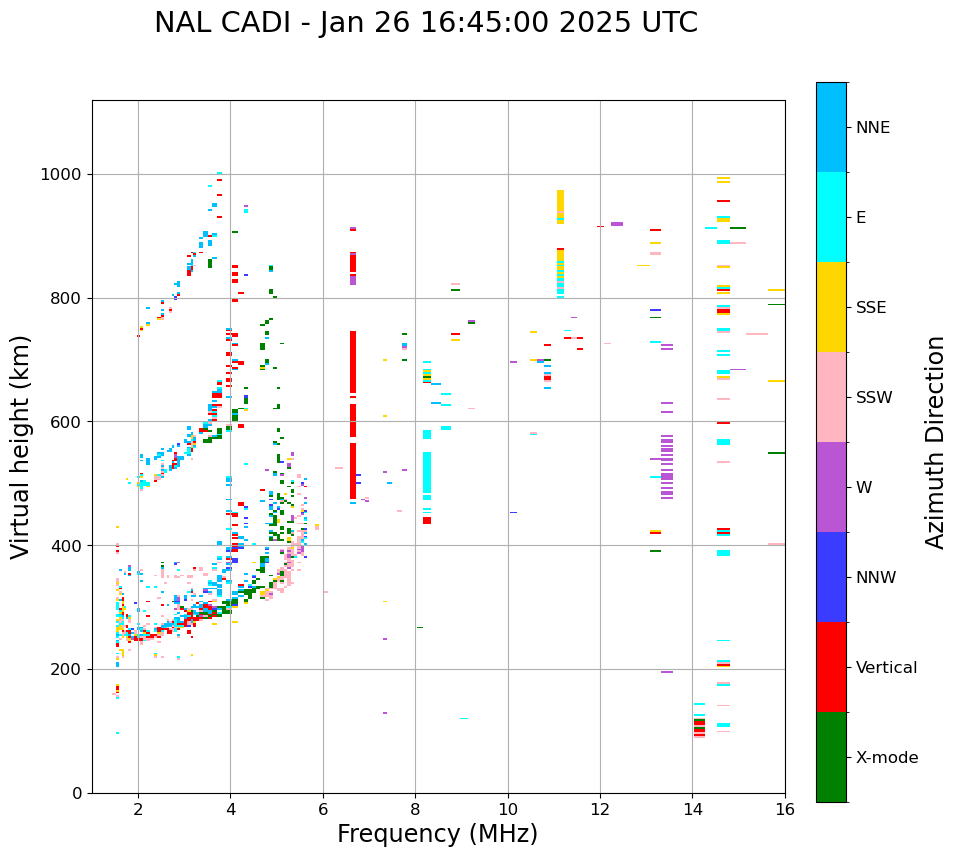 NAL CADI - Jan 26 16:45:00 2025 UTC

Virtual height (km)

1000
800
600
400
200
0

2
4
6
8
10
12
14
16

Frequency (MHz)

NNE
E
SSE
SSW
W
NNW
Vertical
X-mode

Azimuth Direction